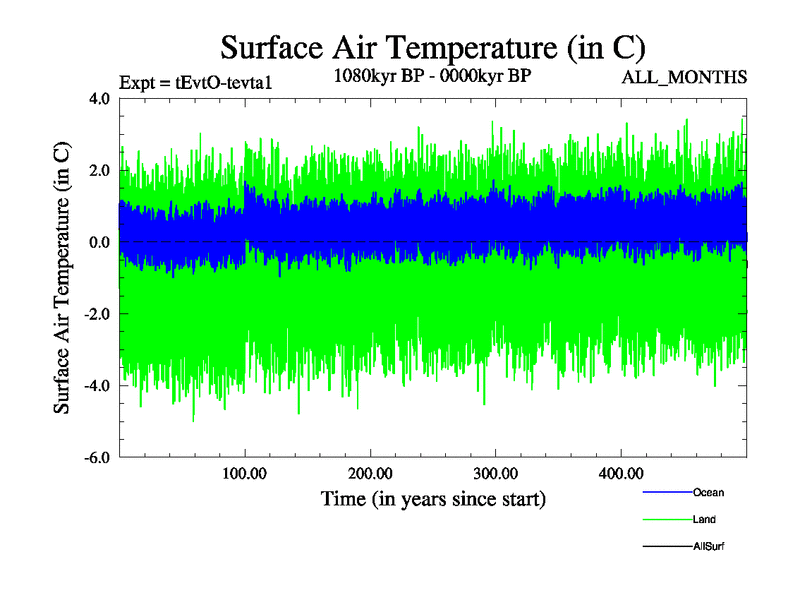 Surface Air Temperature (in C)

Expt = tEvtO-tevta1

1080kyr BP - 0000kyr BP

ALL_MONTHS

Surface Air Temperature (in C)

4.0

2.0

0.0

-2.0

-4.0

-6.0

100.00

200.00

300.00

400.00

Time (in years since start)

Ocean

Land

AllSurf